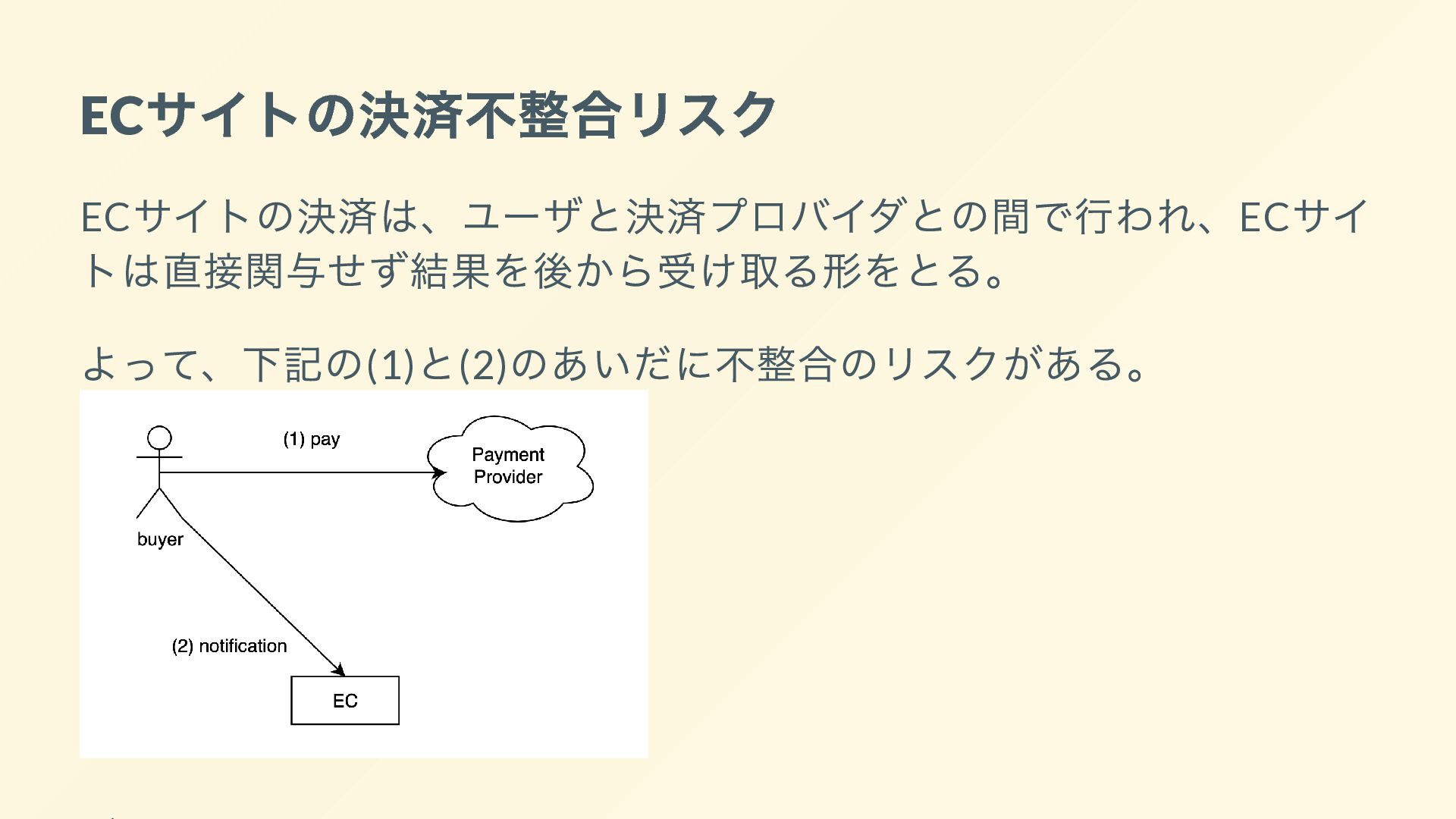 ECサイトの決済不整合リスク

ECサイトの決済は、ユーザと決済プロバイダとの間で行われ、ECサイトは直接関与せず結果を後から受け取る形をとる。

よって、下記の(1)と(2)のあいだに不整合のリスクがある。

(1) pay

Payment Provider

buyer

(2) notification

EC